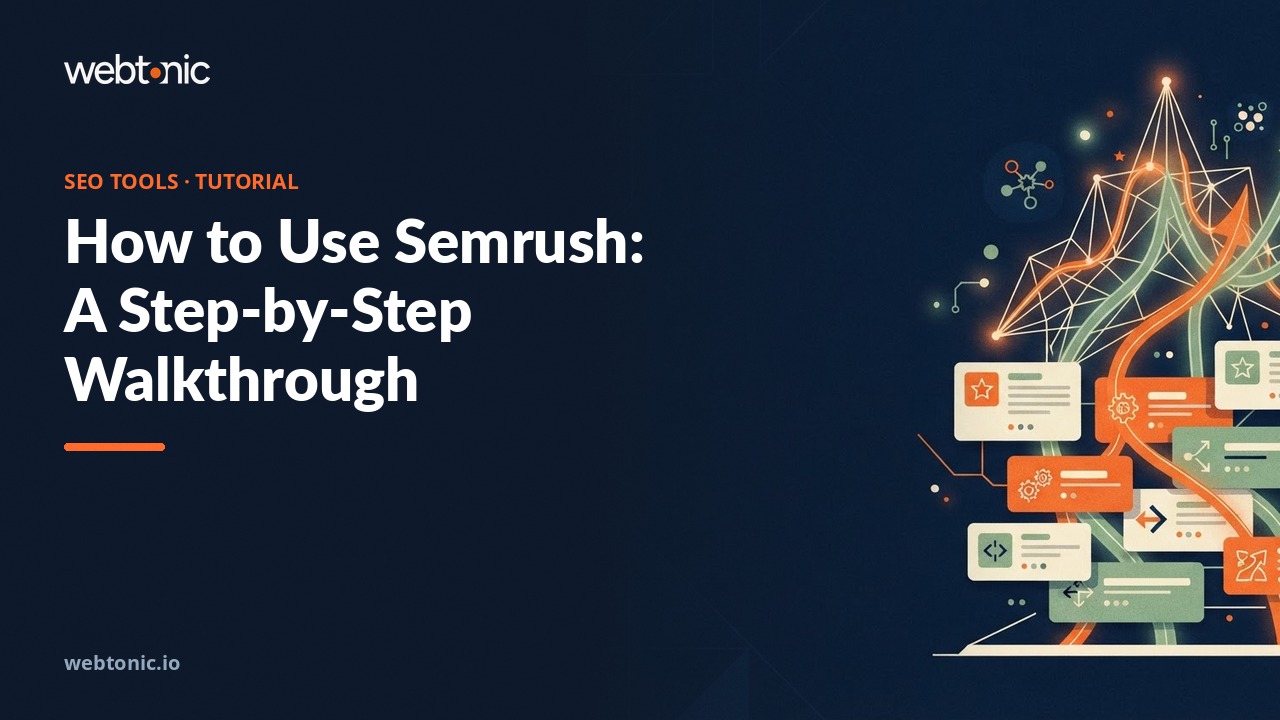 webtonic

SEO TOOLS · TUTORIAL

How to Use Semrush: A Step-by-Step Walkthrough

webtonic.io